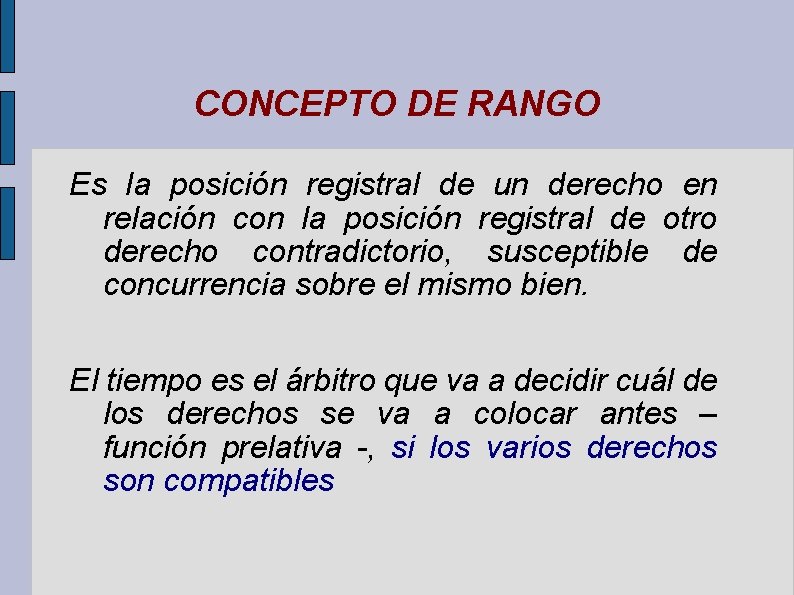 CONCEPTO DE RANGO

Es la posición registral de un derecho en relación con la posición registral de otro derecho contradictorio, susceptible de concurrencia sobre el mismo bien.

El tiempo es el árbitro que va a decidir cuál de los derechos se va a colocar antes – función prelativa -, si los varios derechos son compatibles